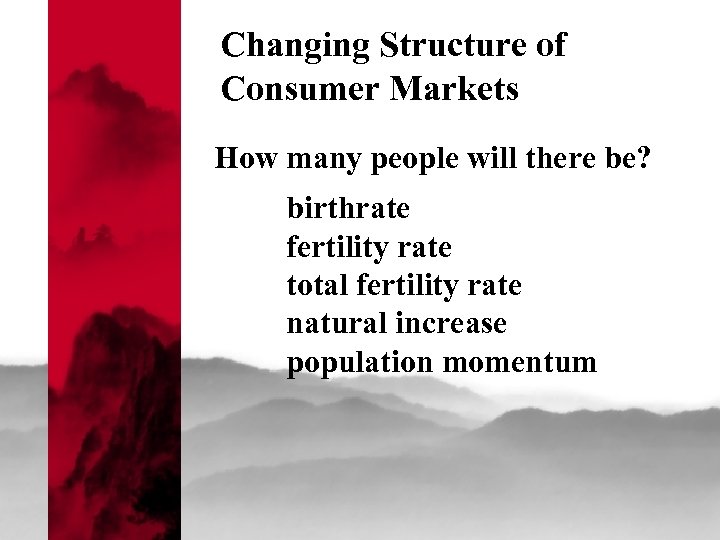 Changing Structure of Consumer Markets

How many people will there be?

birthrate
fertility rate
total fertility rate
natural increase
population momentum